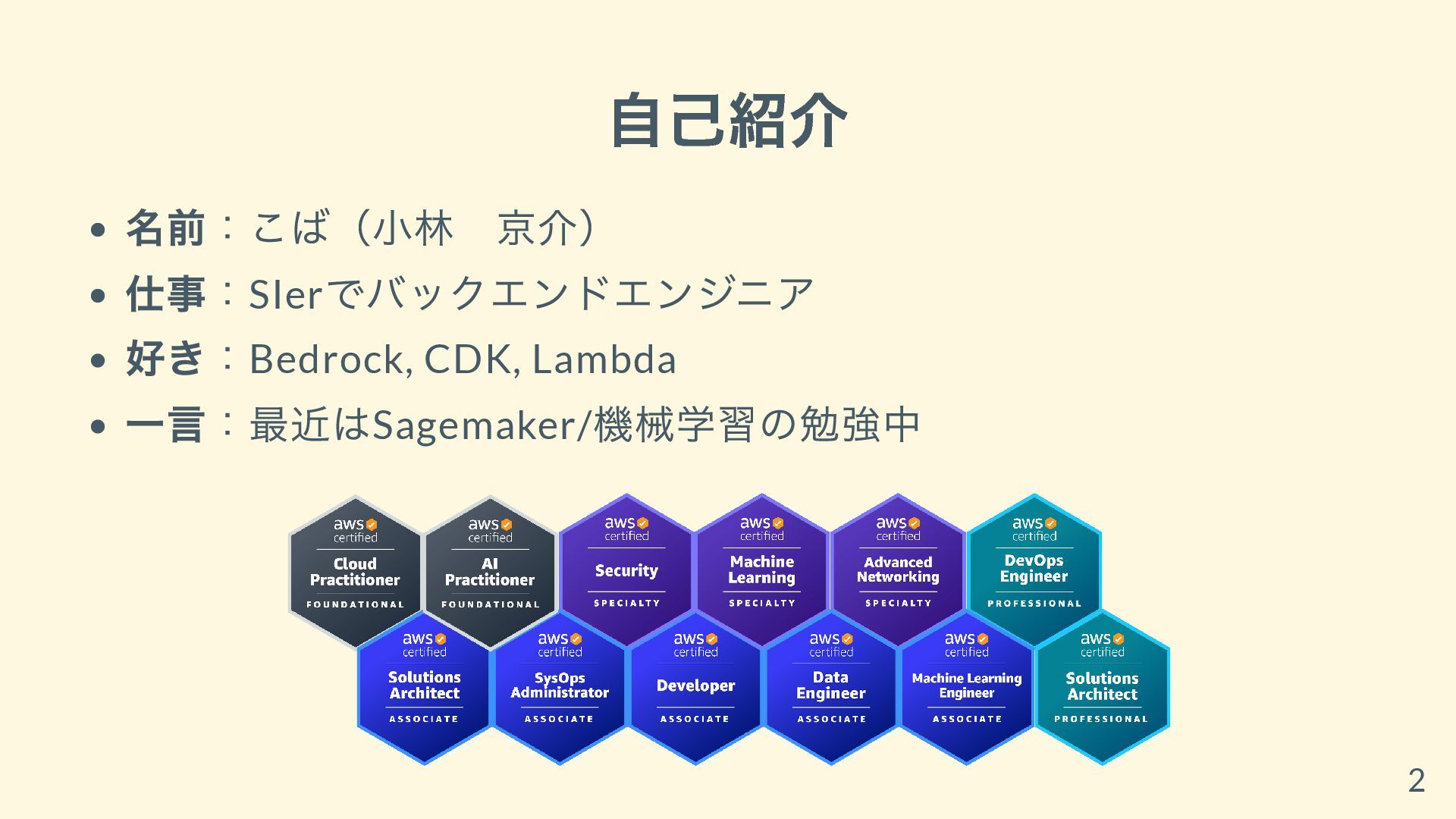 自己紹介

• 名前：こば（小林　京介）
• 仕事：SIerでバックエンドエンジニア
• 好き：Bedrock, CDK, Lambda
• 一言：最近はSagemaker/機械学習の勉強中

aws certified
Cloud Practitioner
FOUNDATIONAL

aws certified
AI Practitioner
FOUNDATIONAL

aws certified
Security
SPECIALTY

aws certified
Machine Learning
SPECIALTY

aws certified
Advanced Networking
SPECIALTY

aws certified
DevOps Engineer
PROFESSIONAL

aws certified
Solutions Architect
ASSOCIATE

aws certified
SysOps Administrator
ASSOCIATE

aws certified
Developer
ASSOCIATE

aws certified
Data Engineer
ASSOCIATE

aws certified
Machine Learning Engineer
ASSOCIATE

aws certified
Solutions Architect
PROFESSIONAL

2